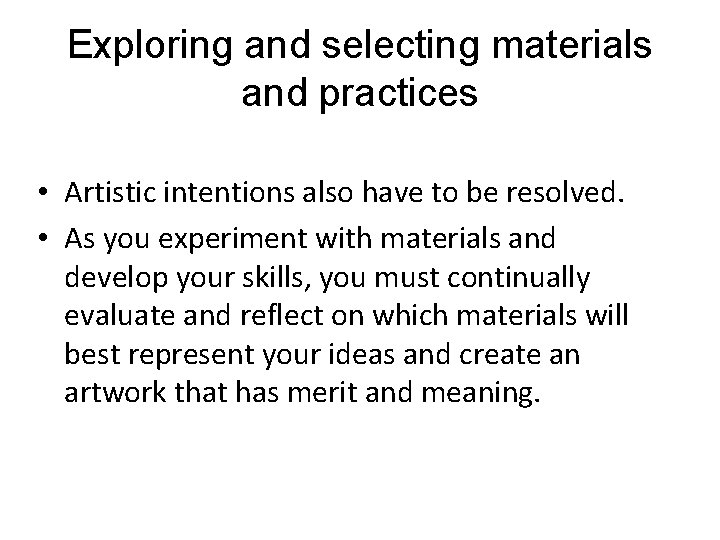 Exploring and selecting materials and practices

• Artistic intentions also have to be resolved.
• As you experiment with materials and develop your skills, you must continually evaluate and reflect on which materials will best represent your ideas and create an artwork that has merit and meaning.